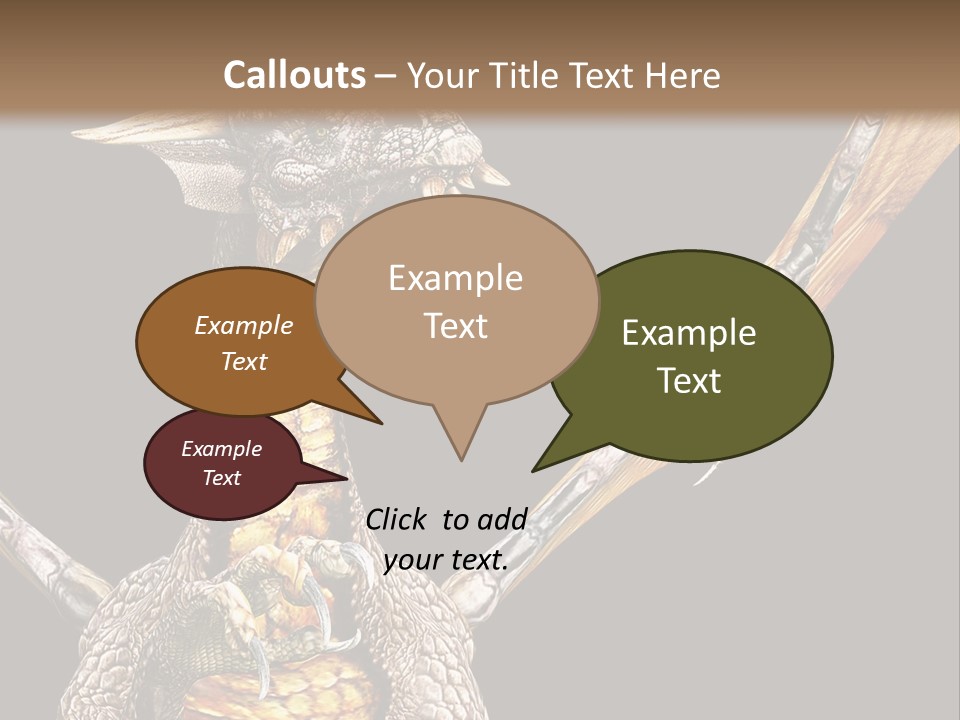 Callouts – Your Title Text Here

Example Text

Example Text

Example Text

Example Text

Click to add your text.